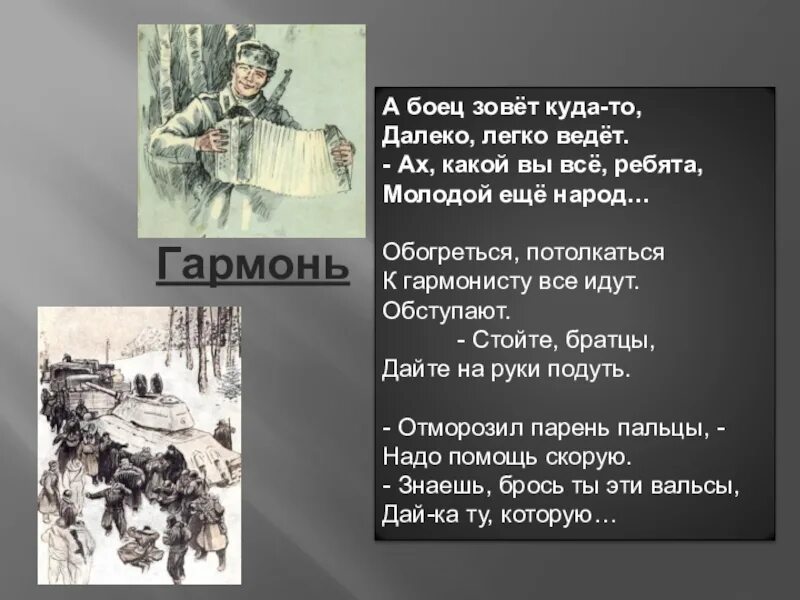 Гармонь

А боец зовёт куда-то,
Далеко, легко ведёт.
- Ах, какой вы всё, ребята,
Молодой ещё народ…

Обогреться, потолкаться
К гармонисту все идут.
Обступают.
- Стойте, братцы,
Дайте на руки подуть.

- Отморозил парень пальцы, -
Надо помощь скорую.
- Знаешь, брось ты эти вальсы,
Дай-ка ту, которую…